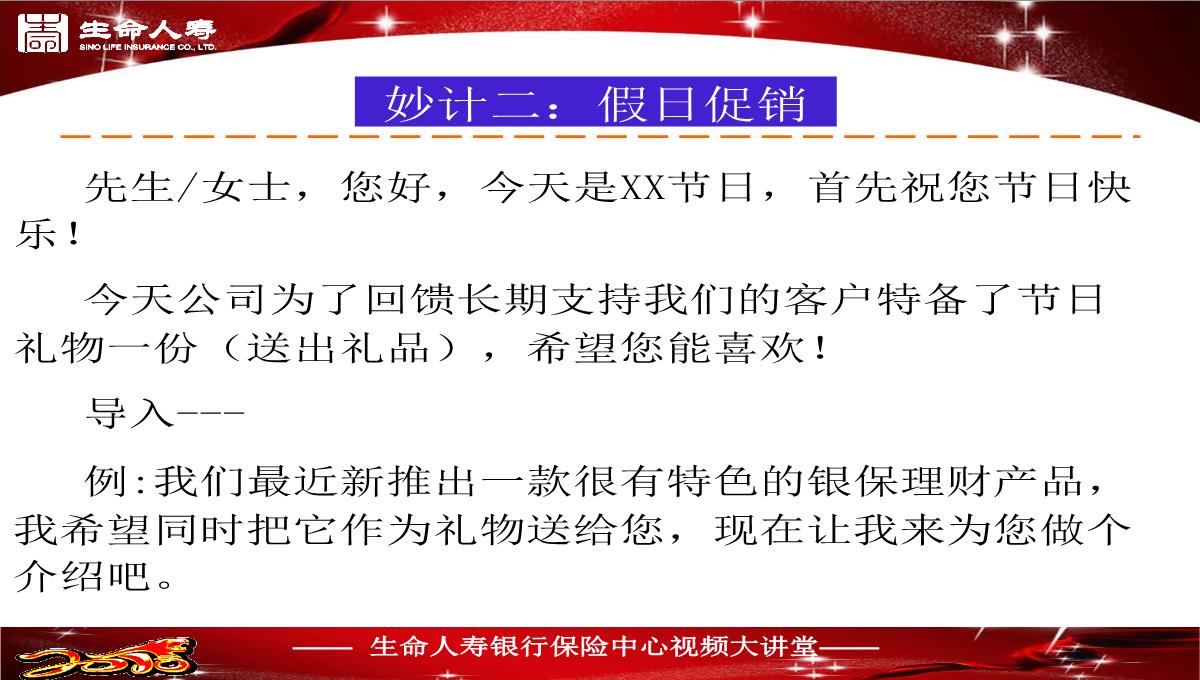 生命人寿
SINO LIFE INSURANCE CO., LTD.

妙计二：假日促销

先生/女士，您好，今天是XX节日，首先祝您节日快乐！

今天公司为了回馈长期支持我们的客户特备了节日礼物一份（送出礼品），希望您能喜欢！

导入---

例:我们最近新推出一款很有特色的银保理财产品，我希望同时把它作为礼物送给您，现在让我来为您做个介绍吧。

2010

—— 生命人寿银行保险中心视频大讲堂——